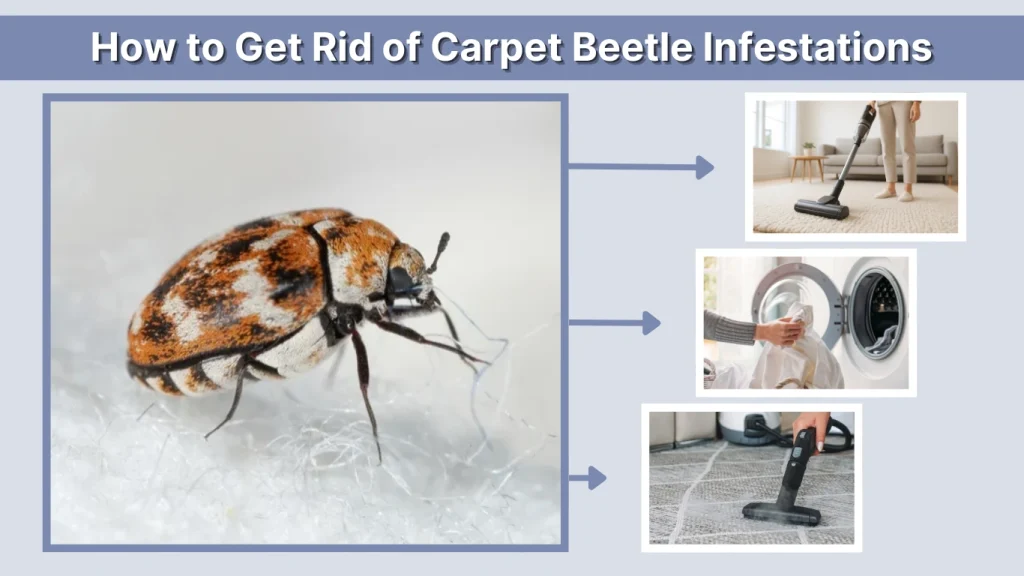 How to Get Rid of Carpet Beetle Infestations